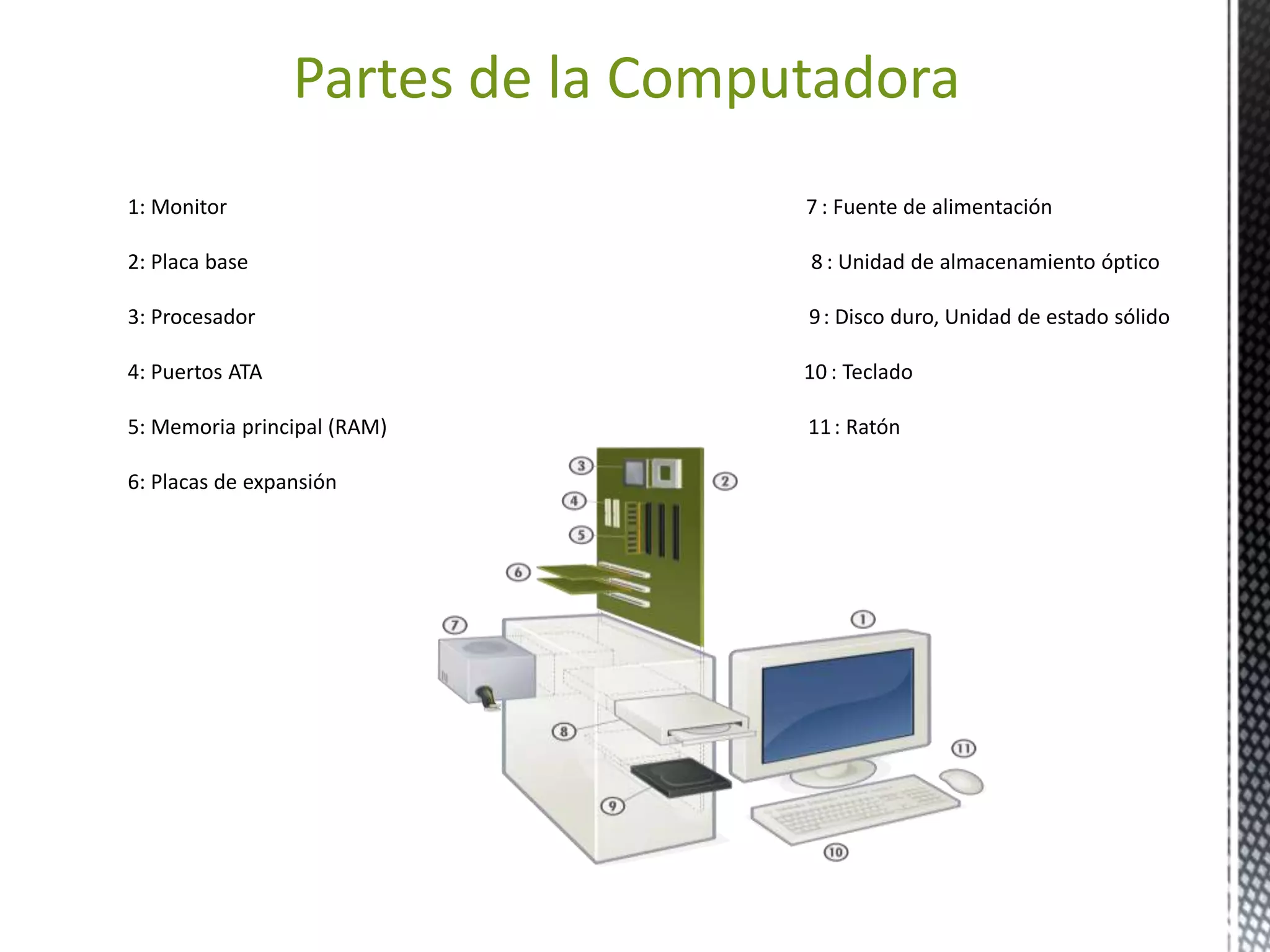 Partes de la Computadora

1: Monitor

2: Placa base

3: Procesador

4: Puertos ATA

5: Memoria principal (RAM)

6: Placas de expansión

7 : Fuente de alimentación

8 : Unidad de almacenamiento óptico

9 : Disco duro, Unidad de estado sólido

10 : Teclado

11 : Ratón

3
2
4
5
6
7
1
8
11
9
10